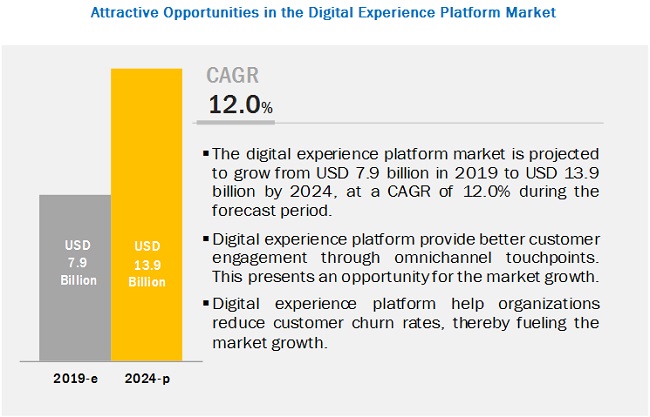 Attractive Opportunities in the Digital Experience Platform Market

USD 7.9 Billion

USD 13.9 Billion

2019-e

2024-p

CAGR
12.0%

▪ The digital experience platform market is projected to grow from USD 7.9 billion in 2019 to USD 13.9 billion by 2024, at a CAGR of 12.0% during the forecast period.

▪ Digital experience platform provide better customer engagement through omnichannel touchpoints. This presents an opportunity for the market growth.

▪ Digital experience platform help organizations reduce customer churn rates, thereby fueling the market growth.